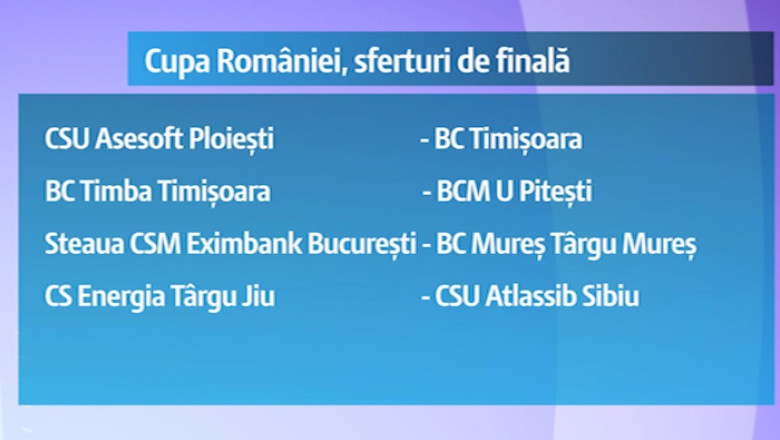 Cupa României, sferturi de finală

CSU Asesoft Ploiești - BC Timișoara
BC Timba Timișoara - BCM U Pitești
Steaua CSM Eximbank București - BC Mureș Târgu Mureș
CS Energia Târgu Jiu - CSU Atlassib Sibiu